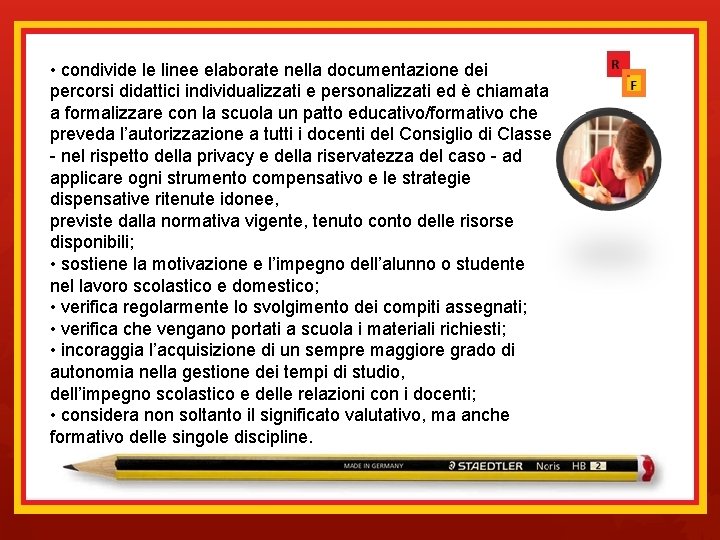 R
F

• condivide le linee elaborate nella documentazione dei percorsi didattici individualizzati e personalizzati ed è chiamata a formalizzare con la scuola un patto educativo/formativo che preveda l'autorizzazione a tutti i docenti del Consiglio di Classe - nel rispetto della privacy e della riservatezza del caso - ad applicare ogni strumento compensativo e le strategie dispensative ritenute idonee,
previste dalla normativa vigente, tenuto conto delle risorse disponibili;
• sostiene la motivazione e l'impegno dell'alunno o studente nel lavoro scolastico e domestico;
• verifica regolarmente lo svolgimento dei compiti assegnati;
• verifica che vengano portati a scuola i materiali richiesti;
• incoraggia l'acquisizione di un sempre maggiore grado di autonomia nella gestione dei tempi di studio,
dell'impegno scolastico e delle relazioni con i docenti;
• considera non soltanto il significato valutativo, ma anche formativo delle singole discipline.

MADE IN GERMANY STAEDTLER Noris HB 2